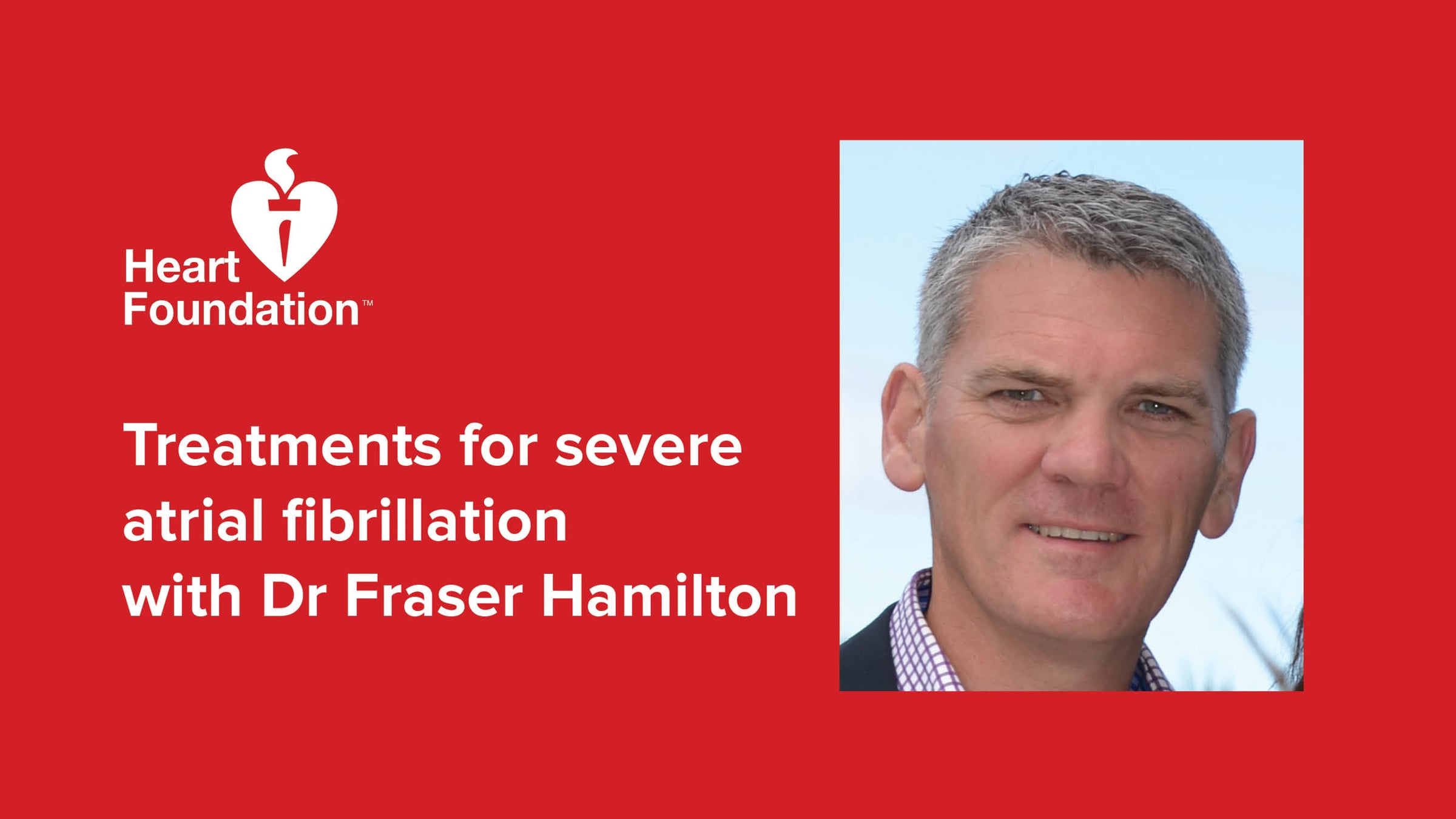 Heart Foundation™

Treatments for severe atrial fibrillation with Dr Fraser Hamilton